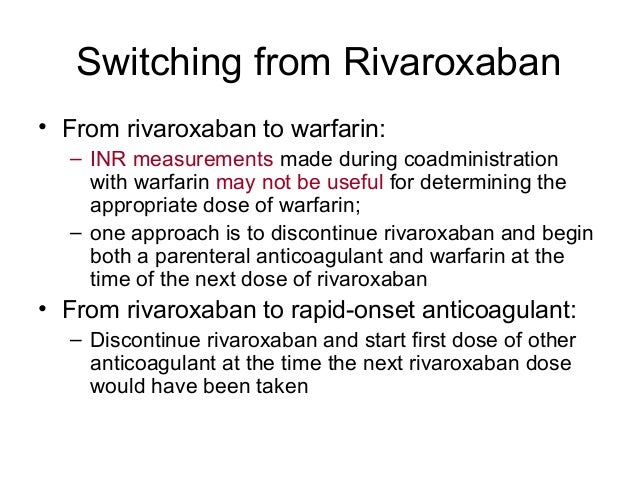 Switching from Rivaroxaban

• From rivaroxaban to warfarin:
 – INR measurements made during coadministration with warfarin may not be useful for determining the appropriate dose of warfarin;
 – one approach is to discontinue rivaroxaban and begin both a parenteral anticoagulant and warfarin at the time of the next dose of rivaroxaban

• From rivaroxaban to rapid-onset anticoagulant:
 – Discontinue rivaroxaban and start first dose of other anticoagulant at the time the next rivaroxaban dose would have been taken